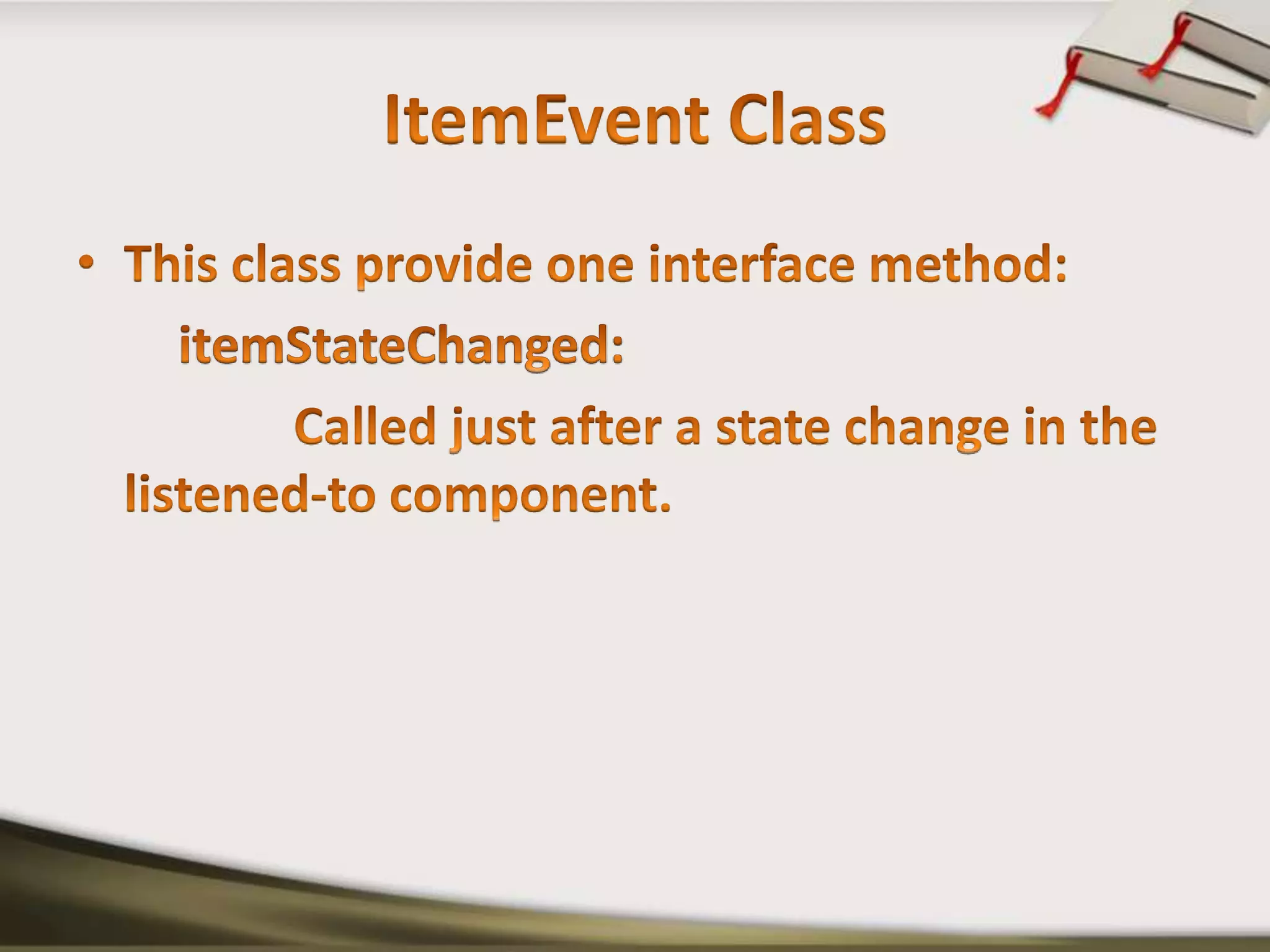 ItemEvent Class

• This class provide one interface method:

itemStateChanged:

Called just after a state change in the listened-to component.